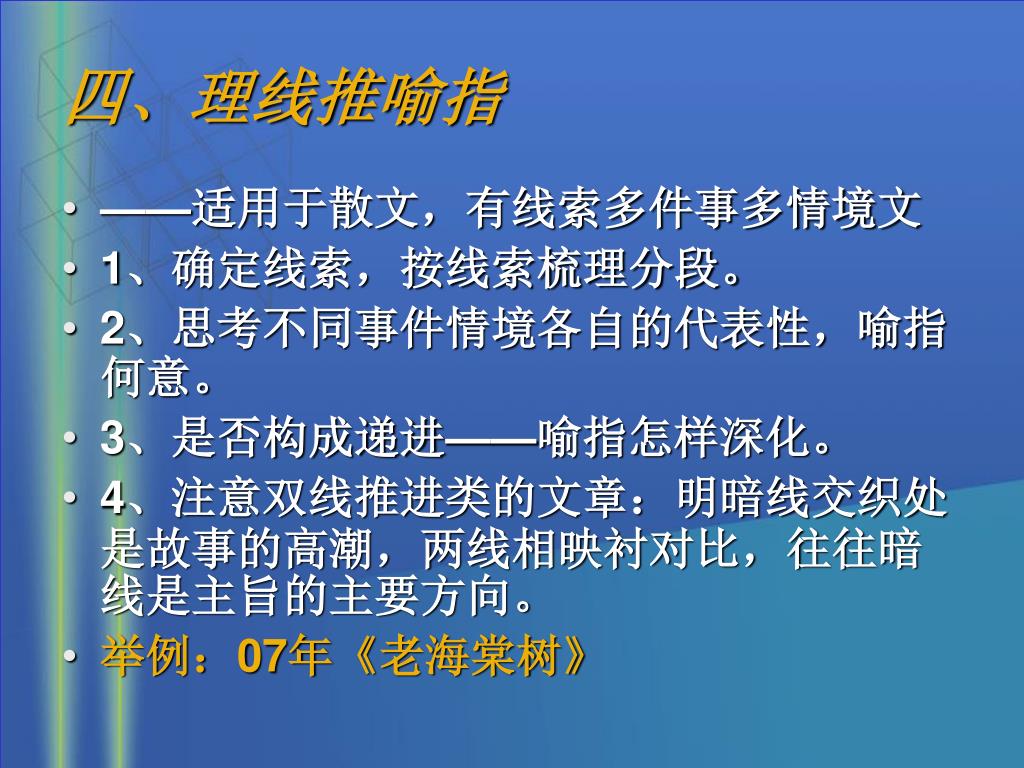 四、理线推喻指

• ——适用于散文，有线索多件事多情境文
• 1、确定线索，按线索梳理分段。
• 2、思考不同事件情境各自的代表性，喻指何意。
• 3、是否构成递进——喻指怎样深化。
• 4、注意双线推进类的文章：明暗线交织处是故事的高潮，两线相映衬对比，往往暗线是主旨的主要方向。
• 举例：07年《老海棠树》